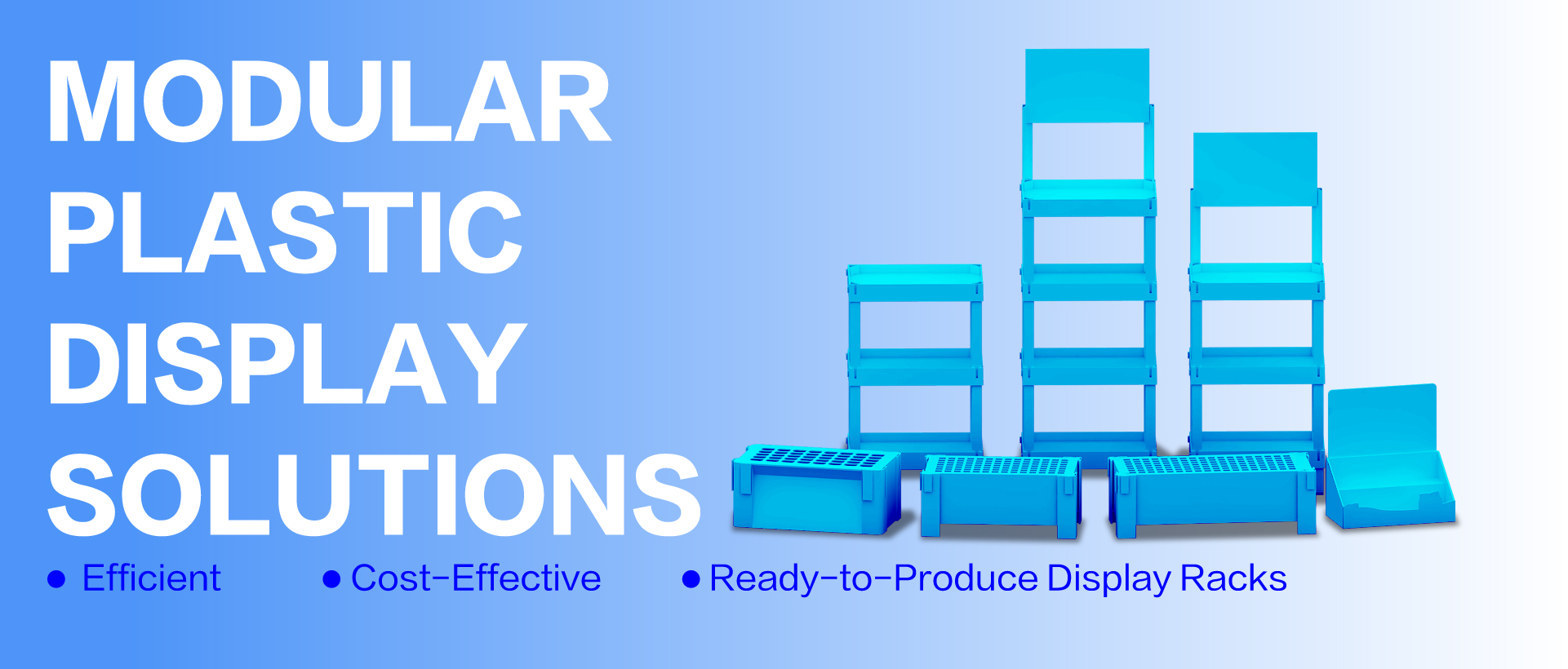 MODULAR PLASTIC DISPLAY SOLUTIONS

● Efficient ● Cost-Effective ● Ready-to-Produce Display Racks